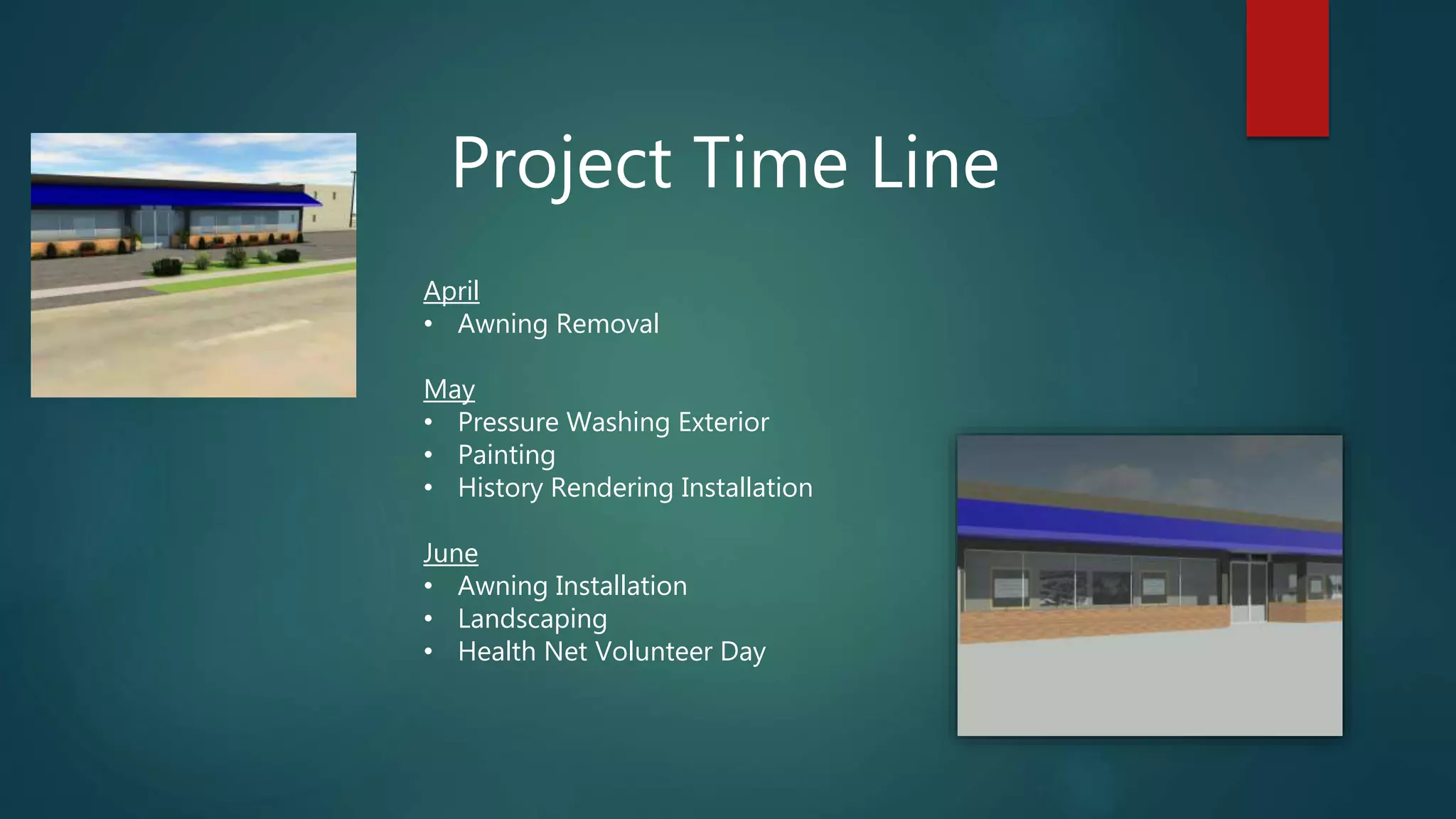 Project Time Line

April
• Awning Removal

May
• Pressure Washing Exterior
• Painting
• History Rendering Installation

June
• Awning Installation
• Landscaping
• Health Net Volunteer Day